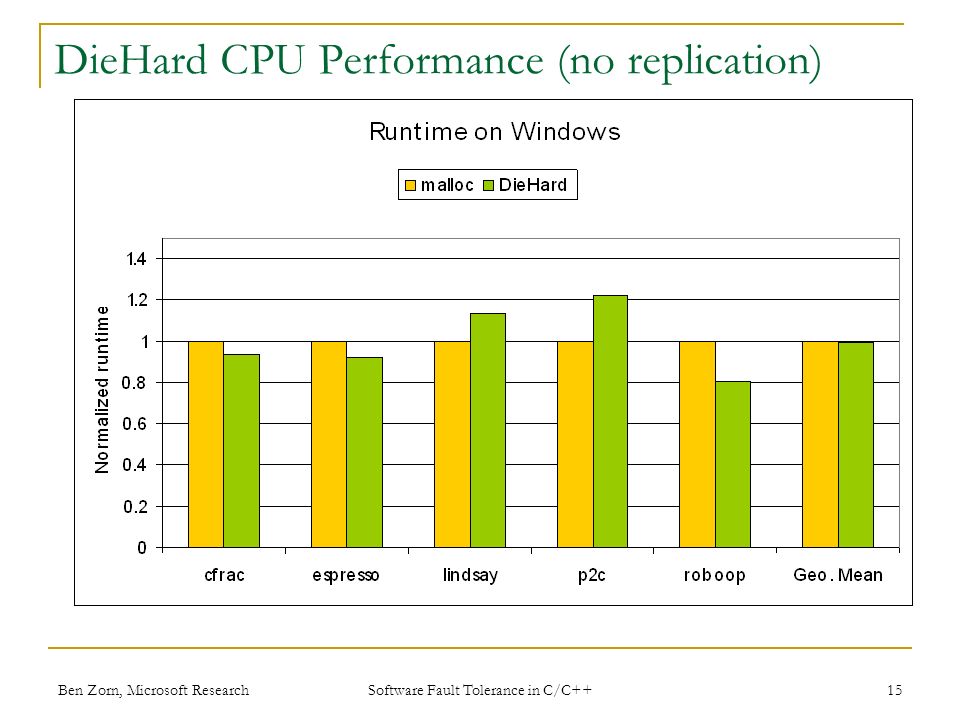 DieHard CPU Performance (no replication)

Runtime on Windows

malloc DieHard

Normalized runtime

1.4
1.2
1
0.8
0.6
0.4
0.2
0

cfrac espresso lindsay p2c roboop Geo. Mean

Ben Zorn, Microsoft Research

Software Fault Tolerance in C/C++

15